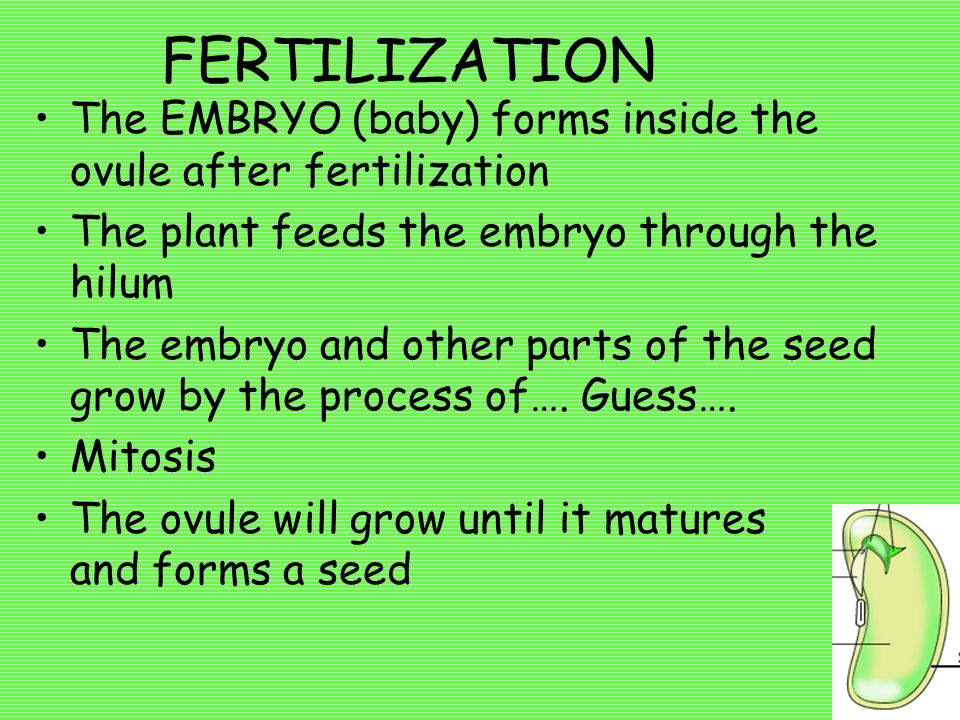 FERTILIZATION

• The EMBRYO (baby) forms inside the ovule after fertilization
• The plant feeds the embryo through the hilum
• The embryo and other parts of the seed grow by the process of…. Guess….
• Mitosis
• The ovule will grow until it matures and forms a seed